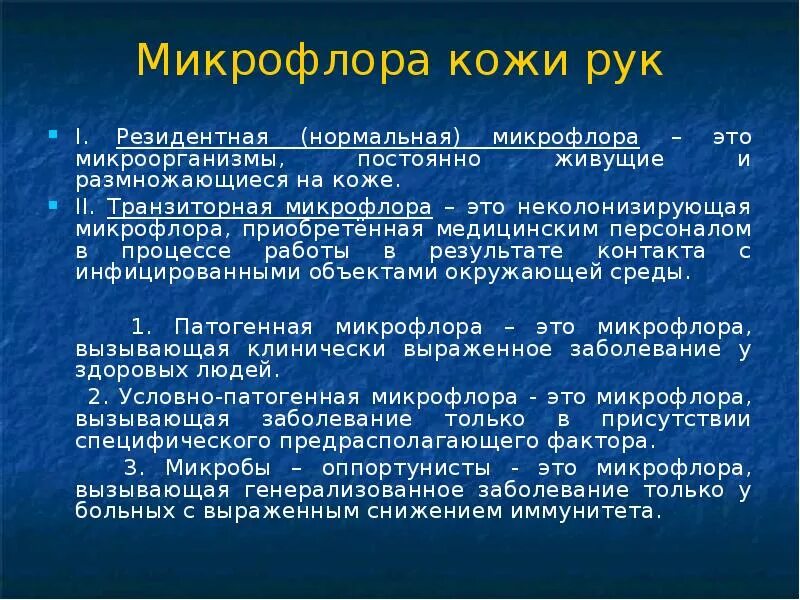 Микрофлора кожи рук

I. Резидентная (нормальная) микрофлора – это микроорганизмы, постоянно живущие и размножающиеся на коже.

II. Транзиторная микрофлора – это неколонизирующая микрофлора, приобретённая медицинским персоналом в процессе работы в результате контакта с инфицированными объектами окружающей среды.

1. Патогенная микрофлора – это микрофлора, вызывающая клинически выраженное заболевание у здоровых людей.

2. Условно-патогенная микрофлора - это микрофлора, вызывающая заболевание только в присутствии специфического предрасполагающего фактора.

3. Микробы – оппортунисты - это микрофлора, вызывающая генерализованное заболевание только у больных с выраженным снижением иммунитета.